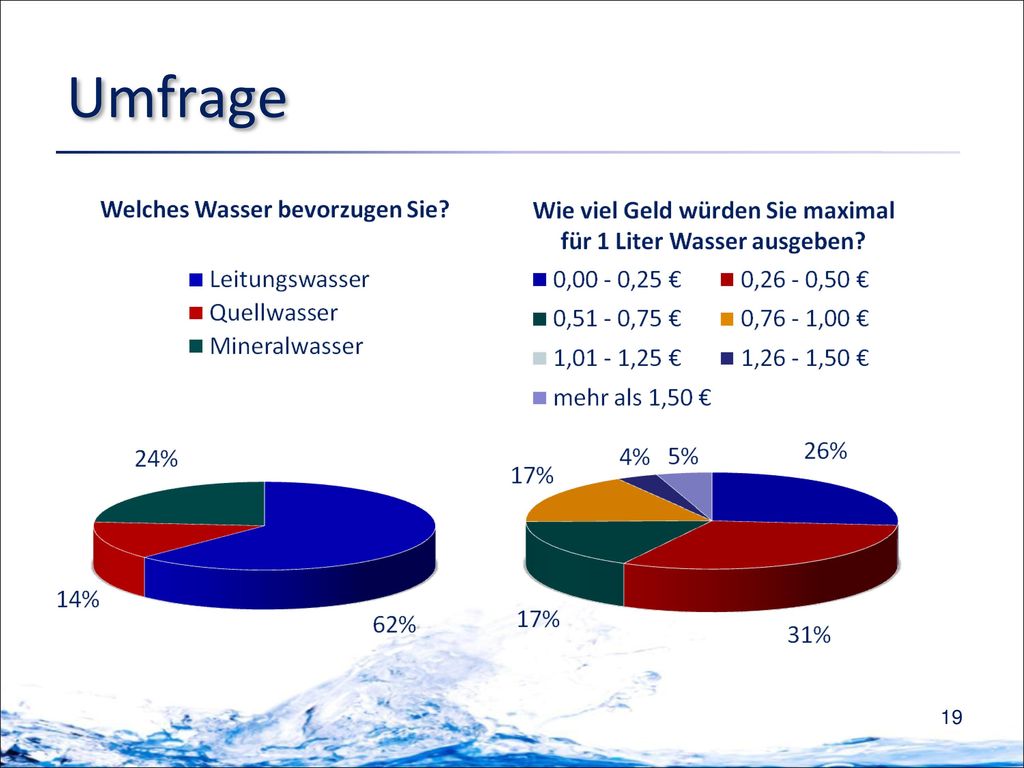 Umfrage

Welches Wasser bevorzugen Sie?

Leitungswasser
Quellwasser
Mineralwasser

24%
14%
62%

Wie viel Geld würden Sie maximal für 1 Liter Wasser ausgeben?

0,00 - 0,25 €
0,26 - 0,50 €
0,51 - 0,75 €
0,76 - 1,00 €
1,01 - 1,25 €
1,26 - 1,50 €
mehr als 1,50 €

17%
4%
5%
26%
17%
31%

19